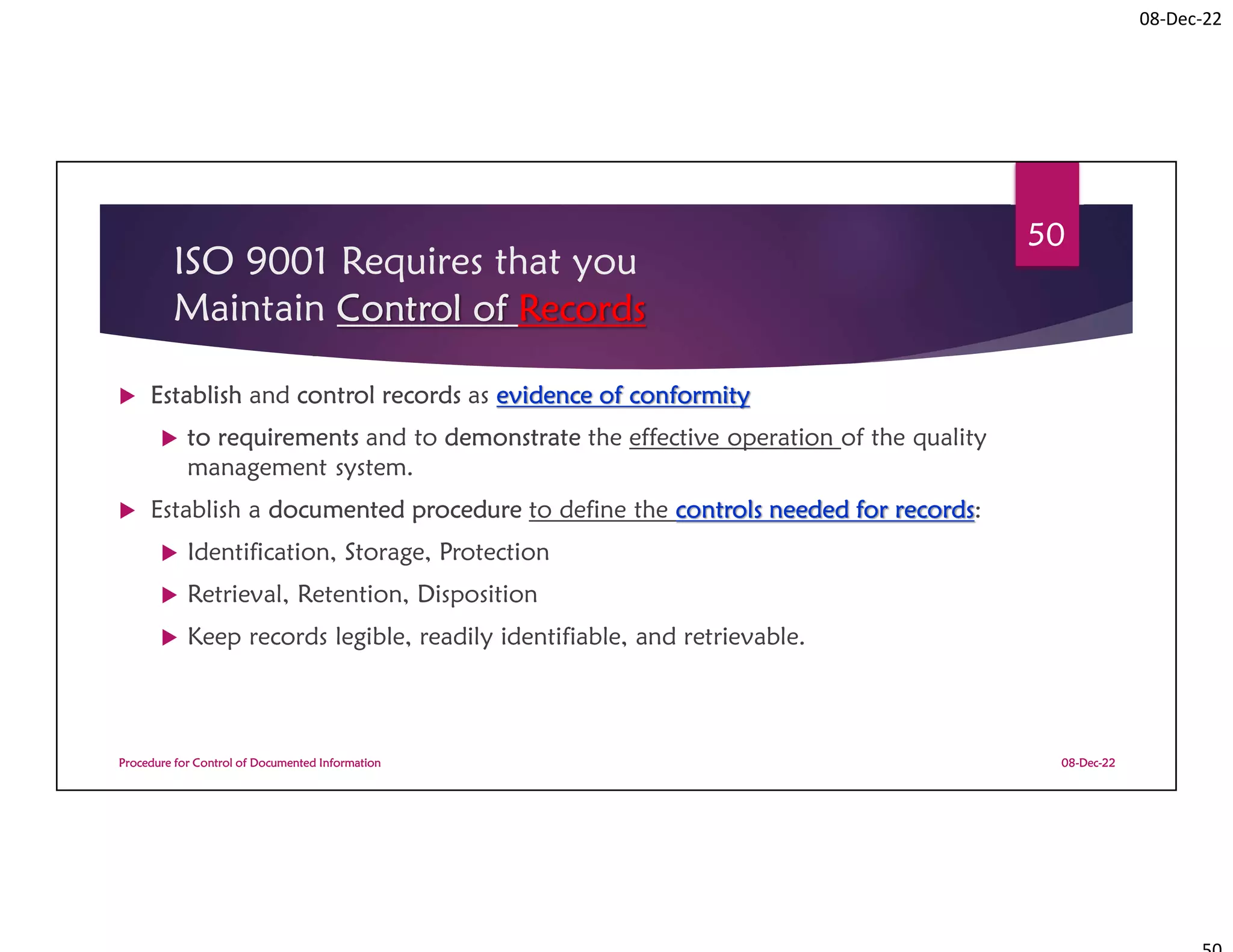 08-Dec-22

50

ISO 9001 Requires that you Maintain Control of Records

Establish and control records as evidence of conformity

to requirements and to demonstrate the effective operation of the quality management system.

Establish a documented procedure to define the controls needed for records:

Identification, Storage, Protection

Retrieval, Retention, Disposition

Keep records legible, readily identifiable, and retrievable.

Procedure for Control of Documented Information

08-Dec-22

50